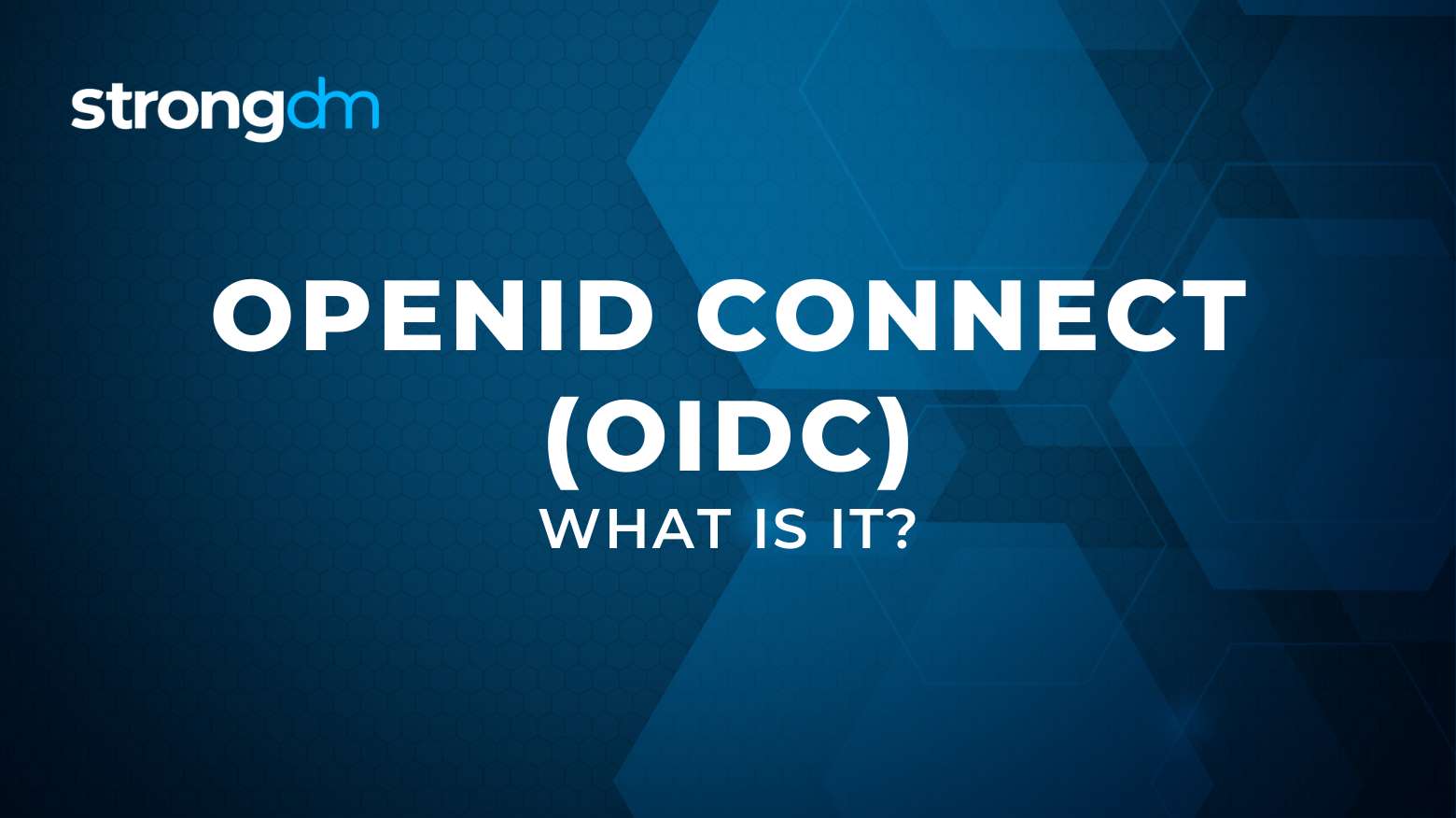 strongdm

OPENID CONNECT (OIDC)

WHAT IS IT?